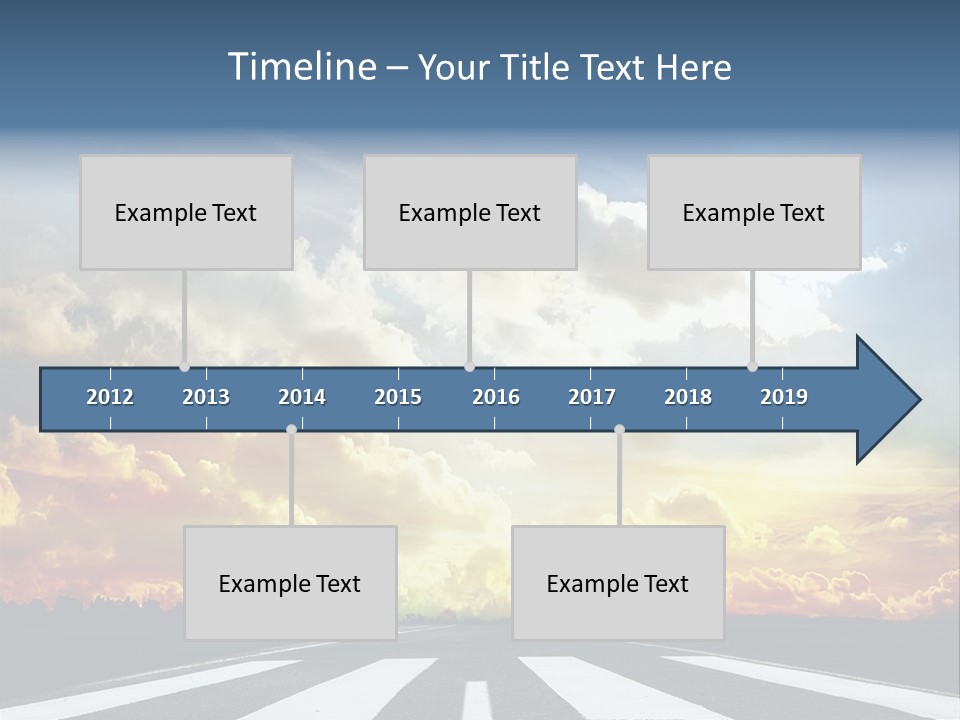 Timeline – Your Title Text Here

Example Text

Example Text

Example Text

2012 2013 2014 2015 2016 2017 2018 2019

Example Text

Example Text